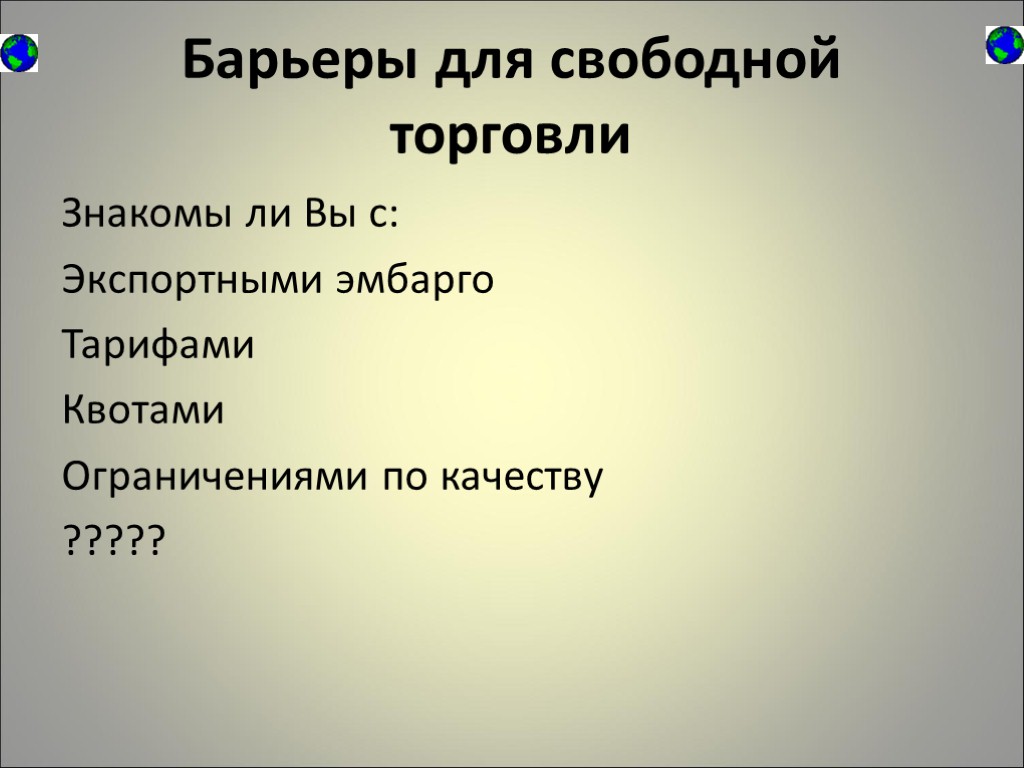 Барьеры для свободной торговли

Знакомы ли Вы с:

Экспортными эмбарго

Тарифами

Квотами

Ограничениями по качеству

?????